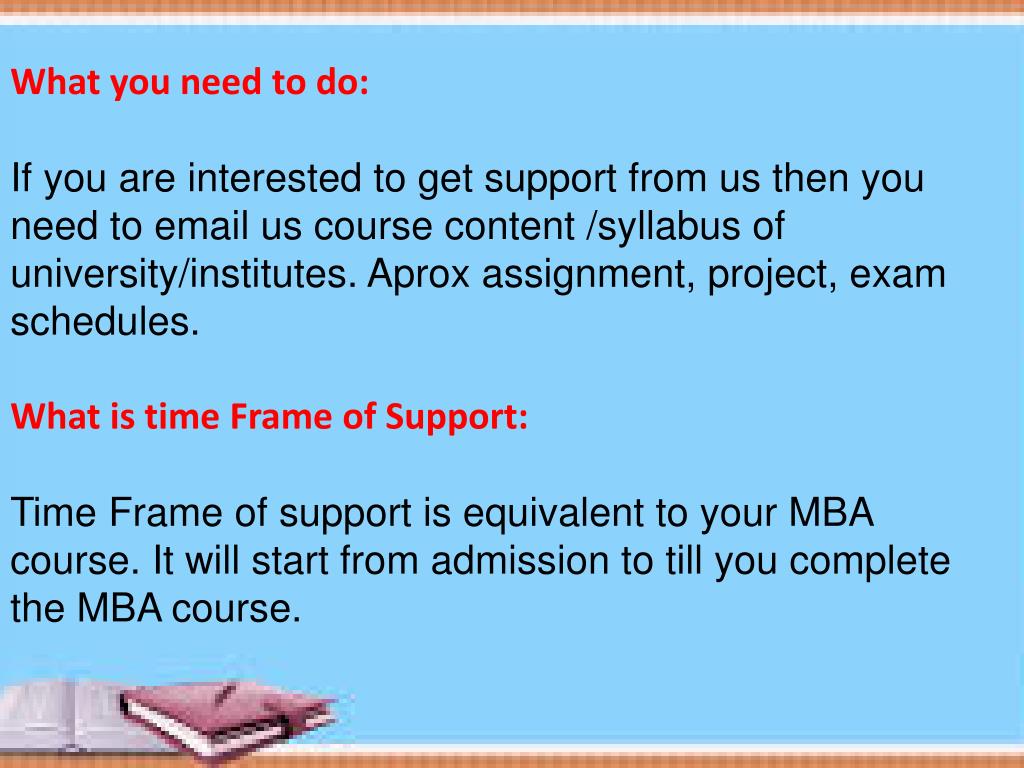 What you need to do:

If you are interested to get support from us then you need to email us course content /syllabus of university/institutes. Aprox assignment, project, exam schedules.

What is time Frame of Support:

Time Frame of support is equivalent to your MBA course. It will start from admission to till you complete the MBA course.